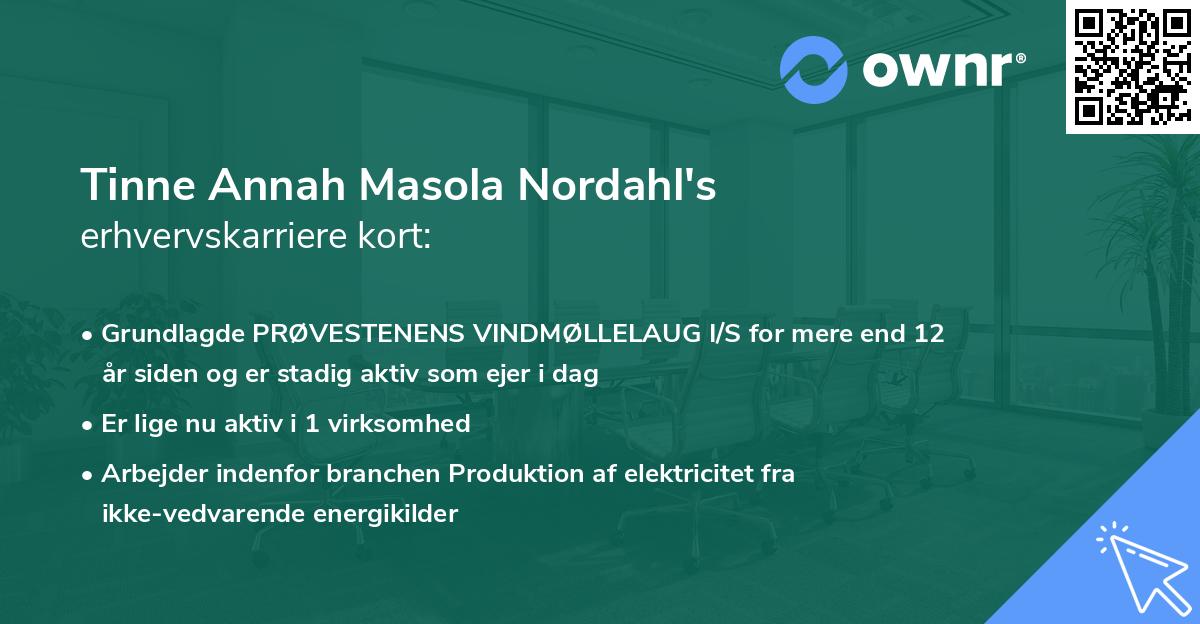 ownr®

Tinne Annah Masola Nordahl's
erhvervskarriere kort:

• Grundlagde PRØVESTENENS VINDMØLLELAUG I/S for mere end 12 år siden og er stadig aktiv som ejer i dag

• Er lige nu aktiv i 1 virksomhed

• Arbejder indenfor branchen Produktion af elektricitet fra ikke-vedvarende energikilder